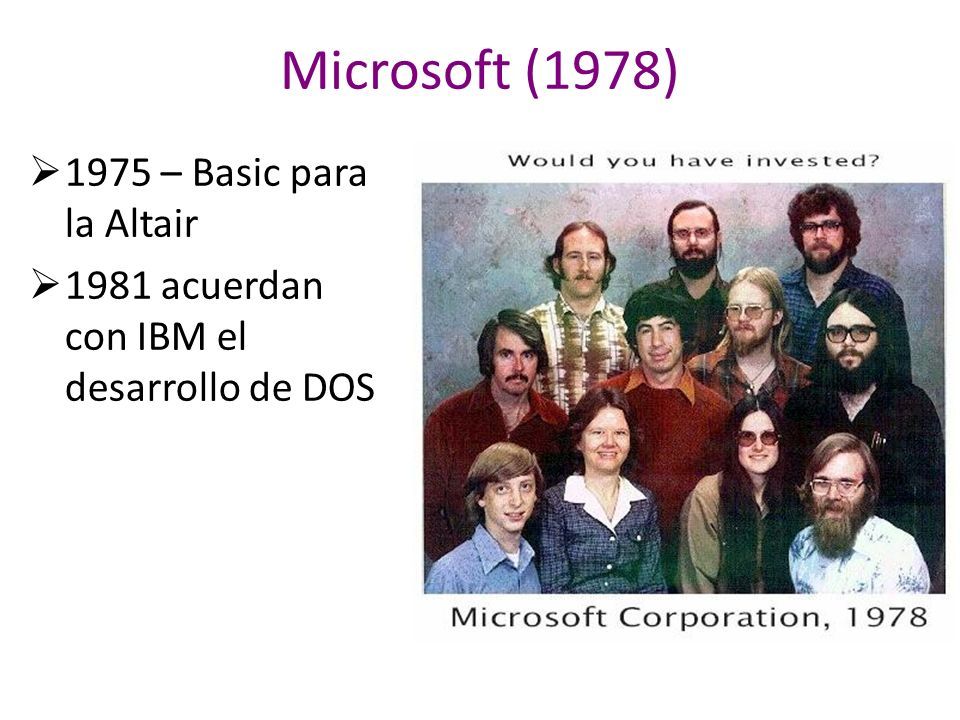 Microsoft (1978)

➢ 1975 – Basic para la Altair

➢ 1981 acuerdan con IBM el desarrollo de DOS

Would you have invested?

Microsoft Corporation, 1978